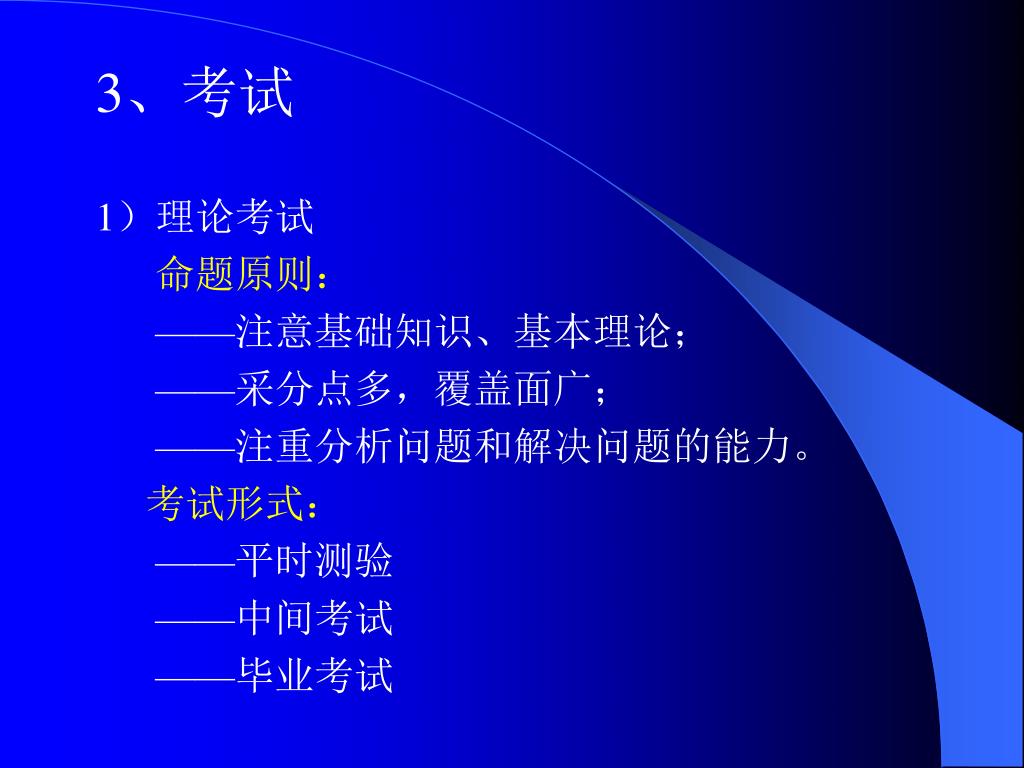 3、考试

1）理论考试

命题原则：

——注意基础知识、基本理论；

——采分点多，覆盖面广；

——注重分析问题和解决问题的能力。

考试形式：

——平时测验

——中间考试

——毕业考试